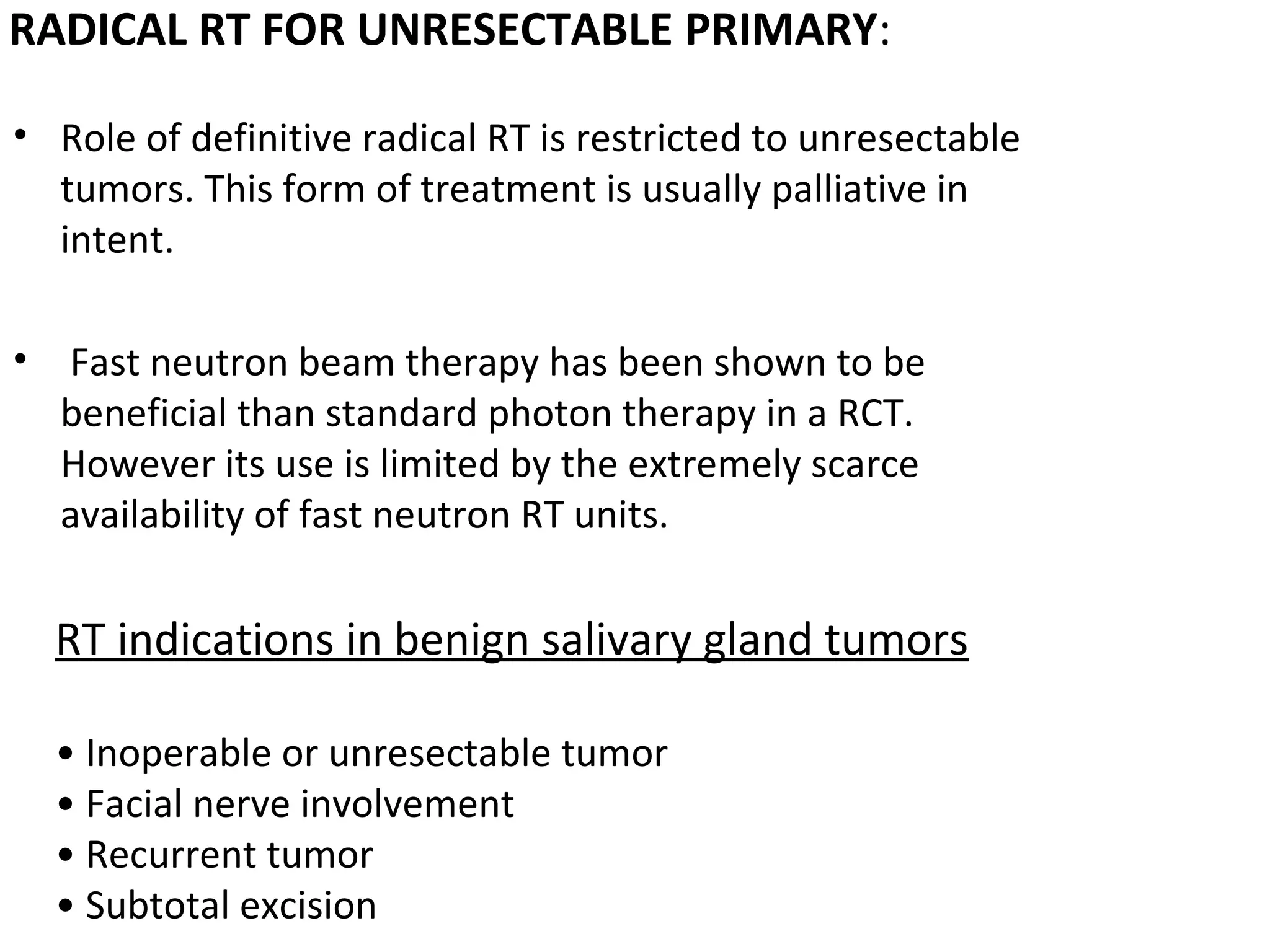 RADICAL RT FOR UNRESECTABLE PRIMARY:

• Role of definitive radical RT is restricted to unresectable tumors. This form of treatment is usually palliative in intent.

• Fast neutron beam therapy has been shown to be beneficial than standard photon therapy in a RCT. However its use is limited by the extremely scarce availability of fast neutron RT units.

RT indications in benign salivary gland tumors

• Inoperable or unresectable tumor
• Facial nerve involvement
• Recurrent tumor
• Subtotal excision